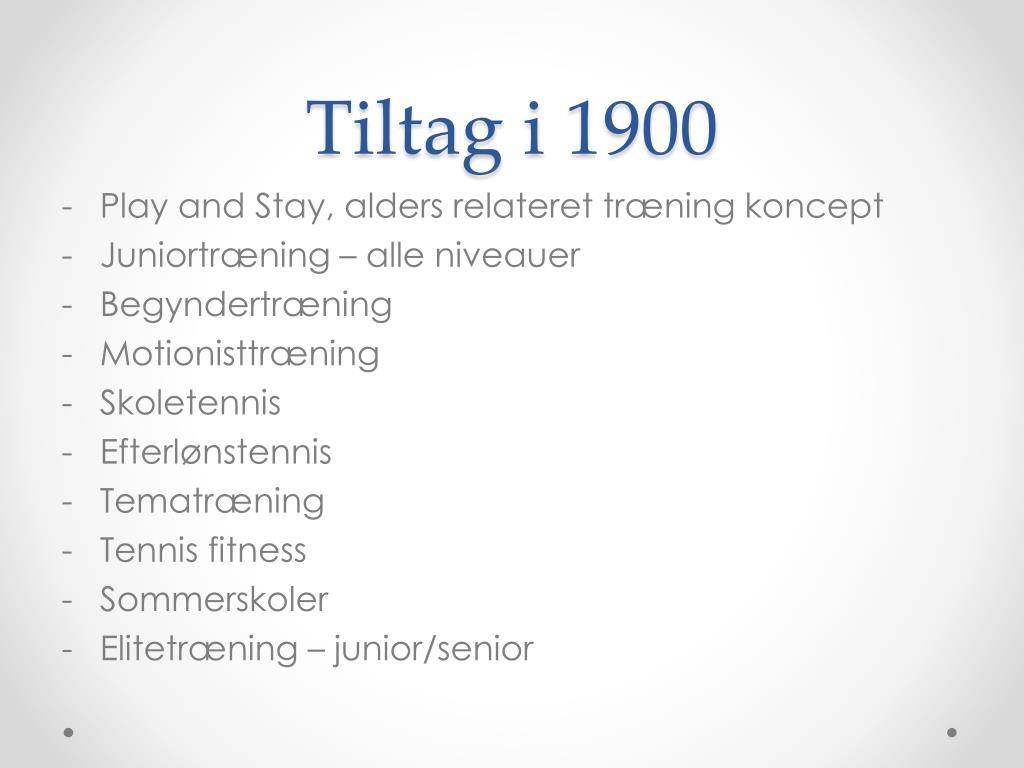 Tiltag i 1900

- Play and Stay, alders relateret træning koncept
- Juniortræning – alle niveauer
- Begyndertræning
- Motionisttræning
- Skoletennis
- Efterlønstennis
- Tematræning
- Tennis fitness
- Sommerskoler
- Elitetræning – junior/senior